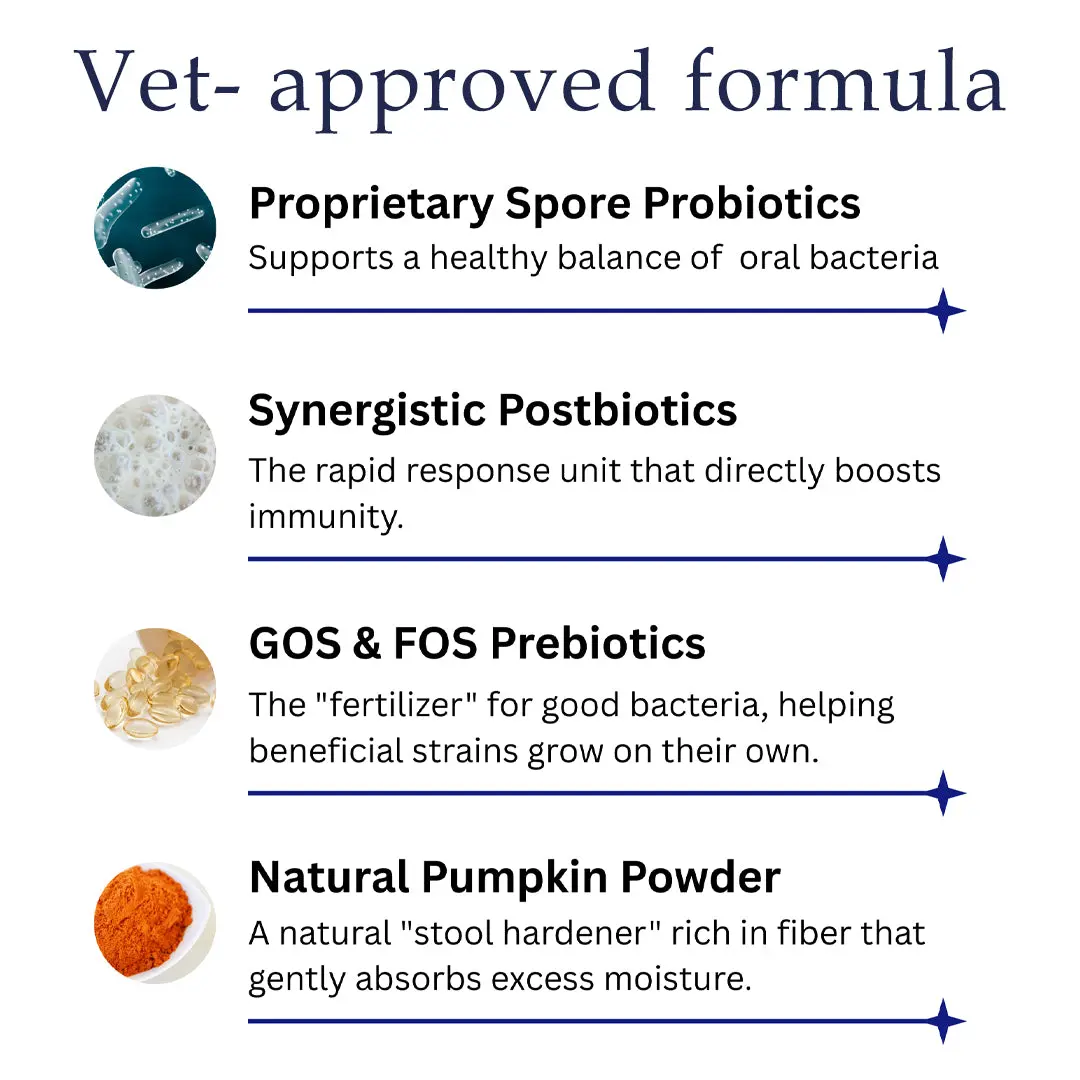 Vet- approved formula

Proprietary Spore Probiotics
Supports a healthy balance of  oral bacteria

Synergistic Postbiotics
The rapid response unit that directly boosts immunity.

GOS & FOS Prebiotics
The "fertilizer" for good bacteria, helping beneficial strains grow on their own.

Natural Pumpkin Powder
A natural "stool hardener" rich in fiber that gently absorbs excess moisture.